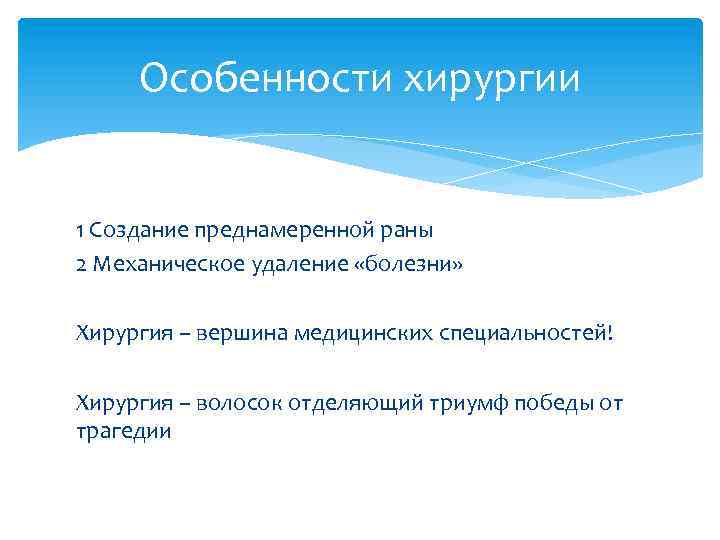 Особенности хирургии

1 Создание преднамеренной раны
2 Механическое удаление «болезни»

Хирургия – вершина медицинских специальностей!

Хирургия – волосок отделяющий триумф победы от трагедии